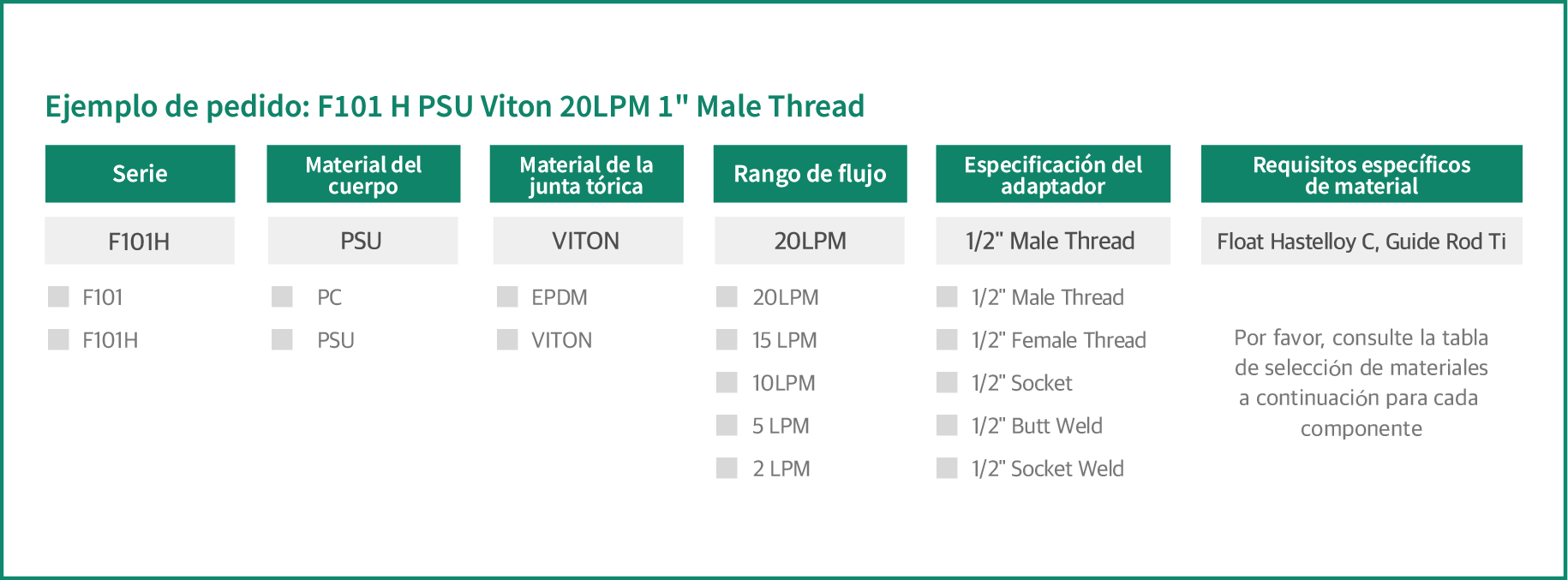 Ejemplo de pedido: F101 H PSU Viton 20LPM 1" Male Thread

| Serie | Material del cuerpo | Material de la junta tórica | Rango de flujo | Especificación del adaptador | Requisitos específicos de material |
|---|---|---|---|---|---|
| F101H | PSU | VITON | 20LPM | 1/2" Male Thread | Float Hastelloy C, Guide Rod Ti |
| F101 | PC | EPDM | 20LPM | 1/2" Male Thread | Por favor, consulte la tabla de selección de materiales a continuación para cada componente |
| F101H | PSU | VITON | 15 LPM | 1/2" Female Thread | |
| | | | 10LPM | 1/2" Socket | |
| | | | 5 LPM | 1/2" Butt Weld | |
| | | | 2 LPM | 1/2" Socket Weld | |